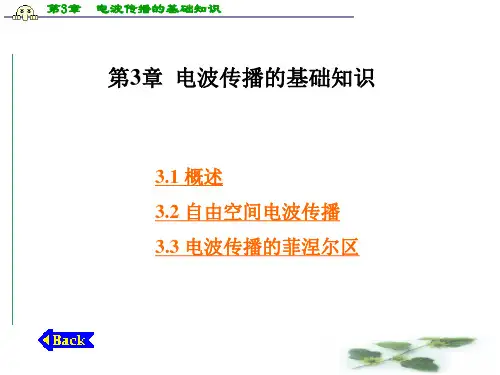 第3章 电波传播的基础知识

第3章 电波传播的基础知识

3.1 概述

3.2 自由空间电波传播

3.3 电波传播的菲涅尔区

Back